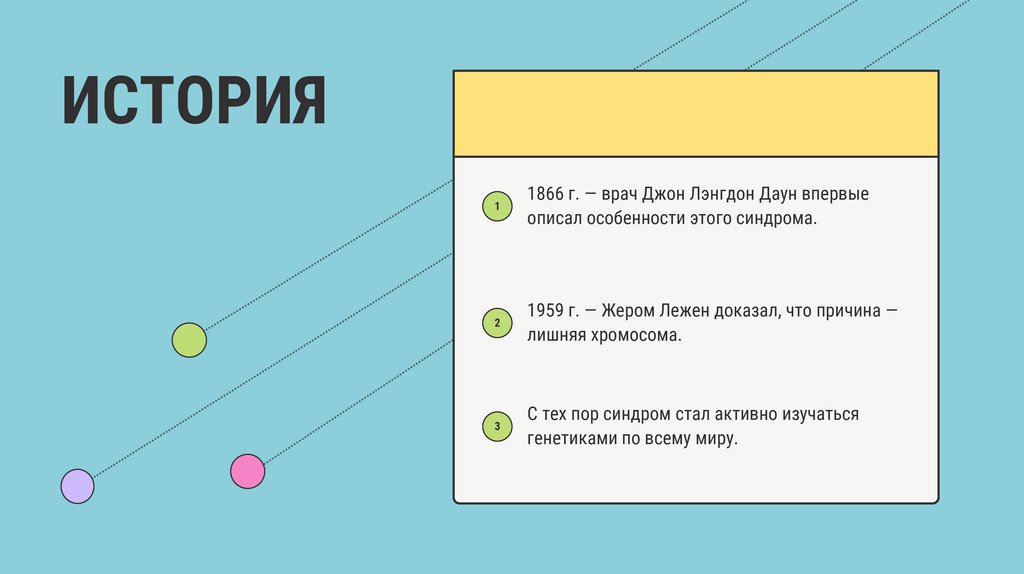 ИСТОРИЯ

1

1866 г. — врач Джон Лэнгдон Даун впервые описал особенности этого синдрома.

2

1959 г. — Жером Лежен доказал, что причина — лишняя хромосома.

3

С тех пор синдром стал активно изучаться генетиками по всему миру.